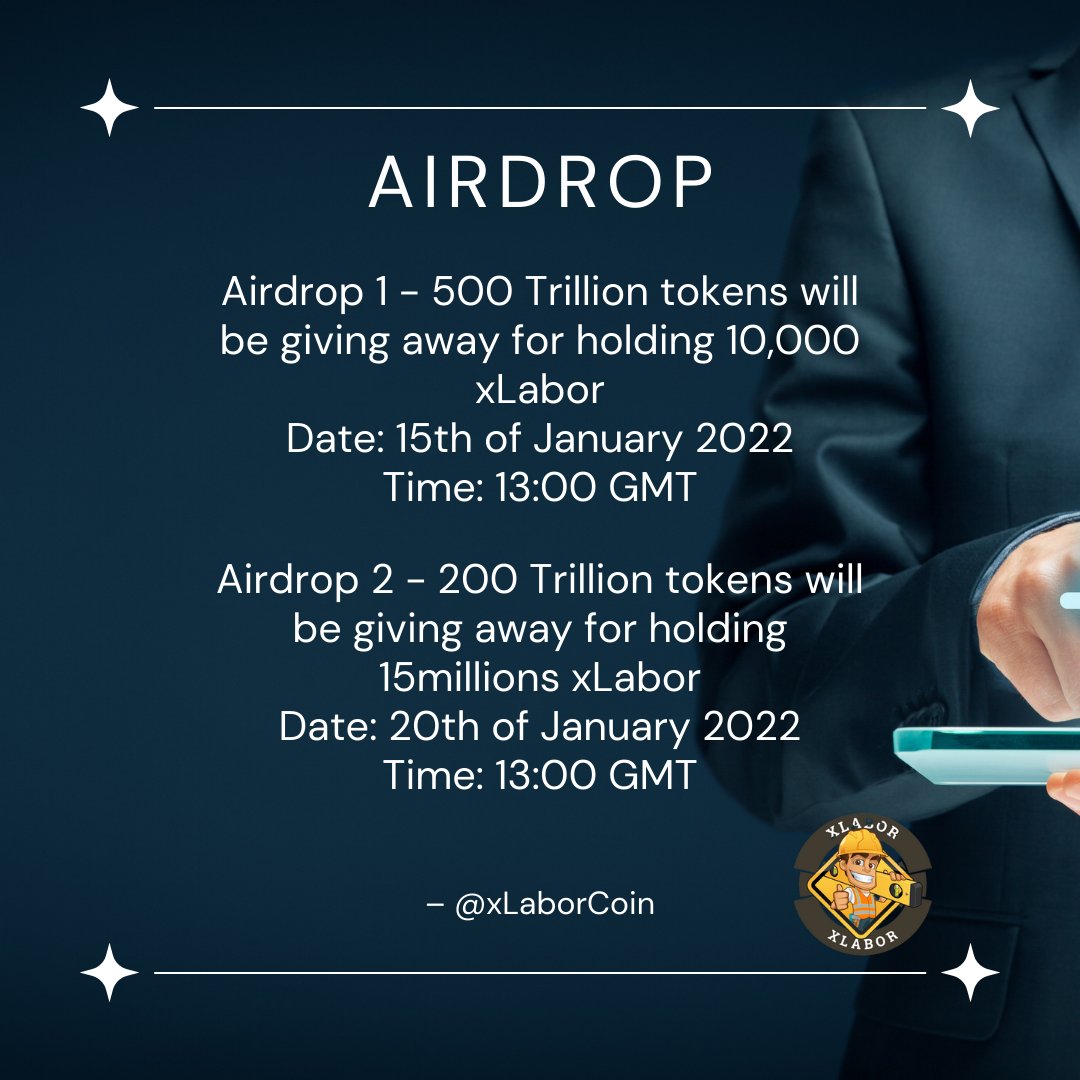 AIRDROP

Airdrop 1 - 500 Trillion tokens will be giving away for holding 10,000 xLabor
Date: 15th of January 2022
Time: 13:00 GMT

Airdrop 2 - 200 Trillion tokens will be giving away for holding 15millions xLabor
Date: 20th of January 2022
Time: 13:00 GMT

– @xLaborCoin

XLABOR
XLABOR